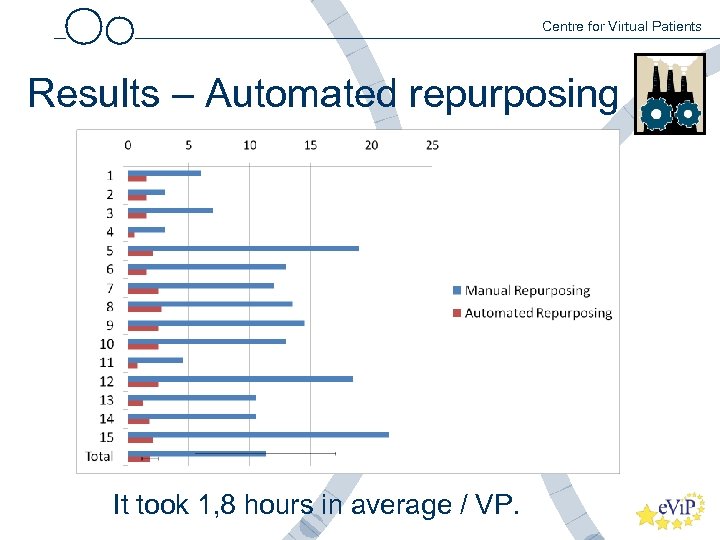 Centre for Virtual Patients

Results – Automated repurposing

0 5 10 15 20 25

1
2
3
4
5
6
7
8
9
10
11
12
13
14
15
Total

Manual Repurposing
Automated Repurposing

It took 1,8 hours in average / VP.

eViP